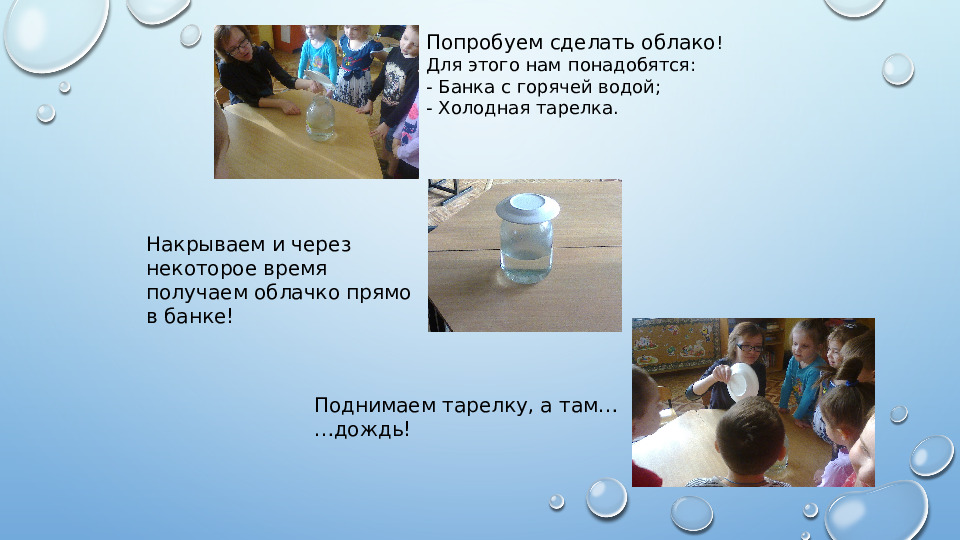 Попробуем сделать облако!
Для этого нам понадобятся:
- Банка с горячей водой;
- Холодная тарелка.

Накрываем и через некоторое время получаем облачко прямо в банке!

Поднимаем тарелку, а там…
…дождь!